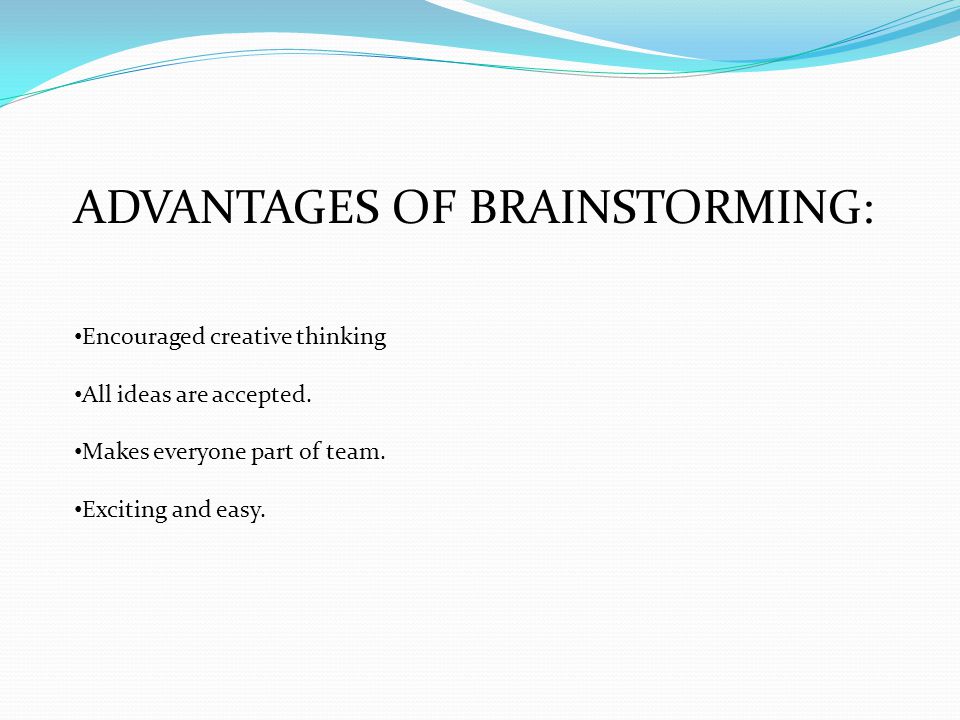 ADVANTAGES OF BRAINSTORMING:

•Encouraged creative thinking

•All ideas are accepted.

•Makes everyone part of team.

•Exciting and easy.